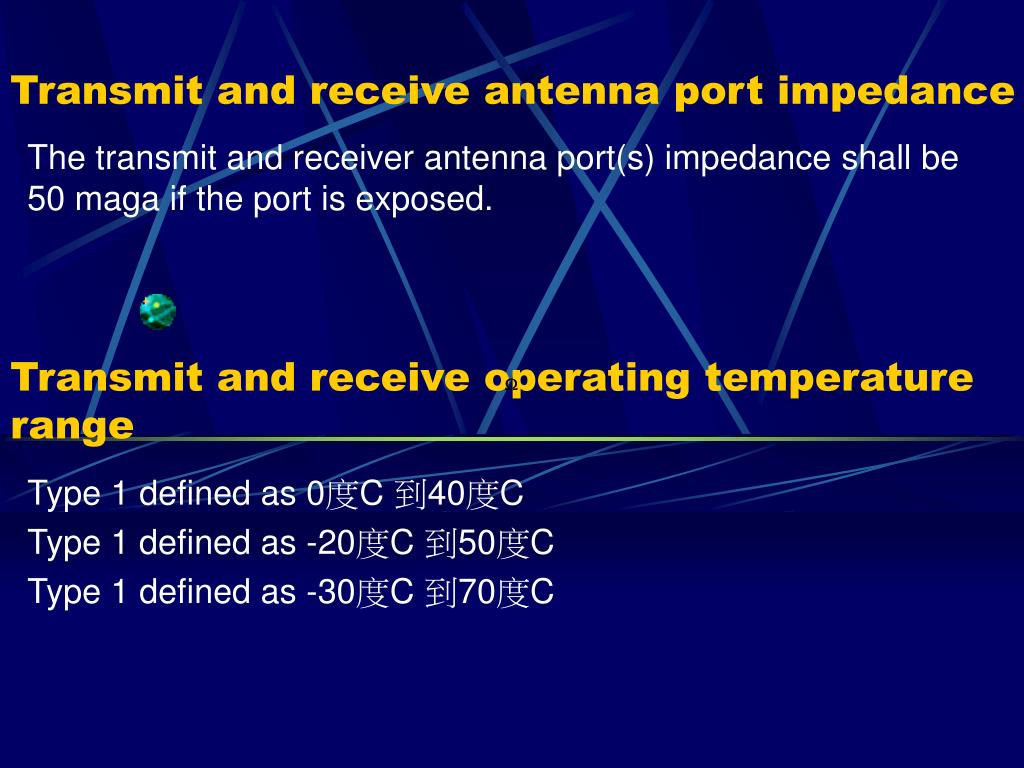 Transmit and receive antenna port impedance

The transmit and receiver antenna port(s) impedance shall be 50 maga if the port is exposed.

Ω

Transmit and receive operating temperature range

Type 1 defined as 0度C 到40度C

Type 1 defined as -20度C 到50度C

Type 1 defined as -30度C 到70度C